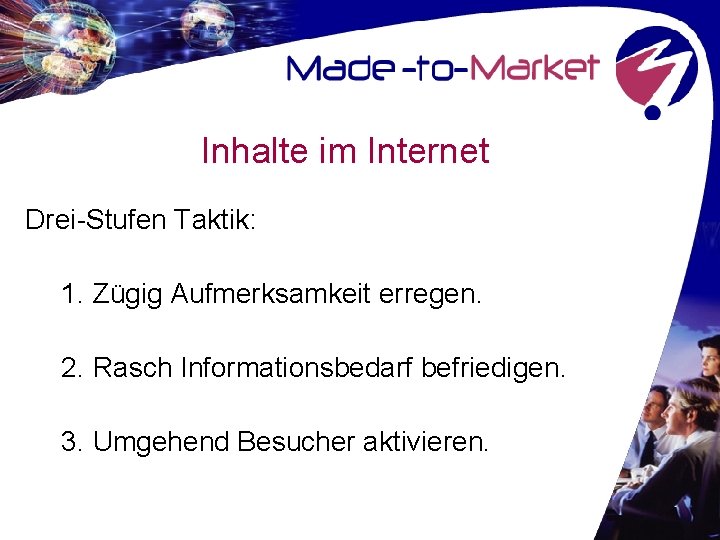 Made-to-Market

Inhalte im Internet

Drei-Stufen Taktik:

1. Zügig Aufmerksamkeit erregen.

2. Rasch Informationsbedarf befriedigen.

3. Umgehend Besucher aktivieren.